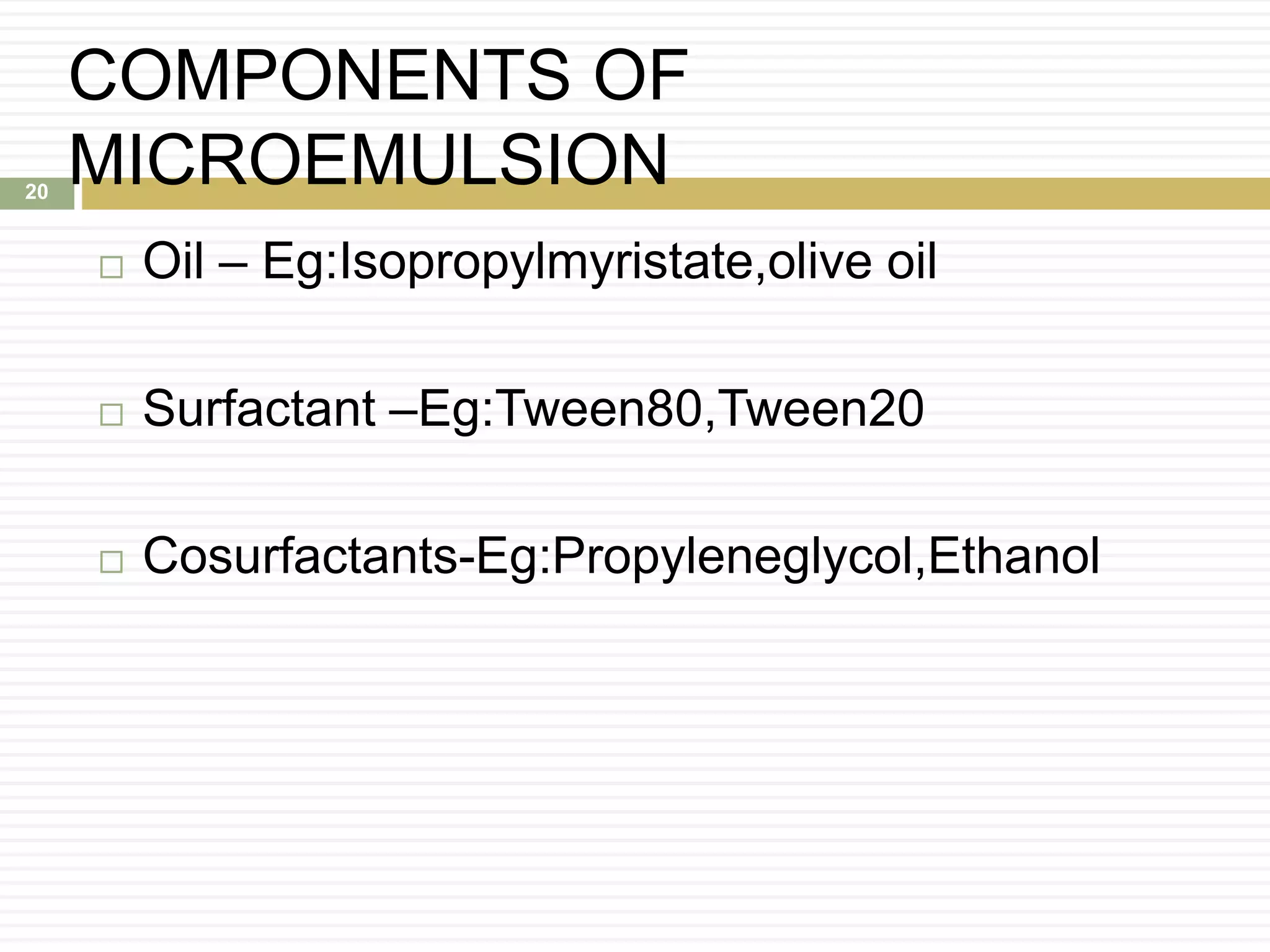 COMPONENTS OF MICROEMULSION

20

□ Oil – Eg:Isopropylmyristate,olive oil

□ Surfactant –Eg:Tween80,Tween20

□ Cosurfactants-Eg:Propyleneglycol,Ethanol